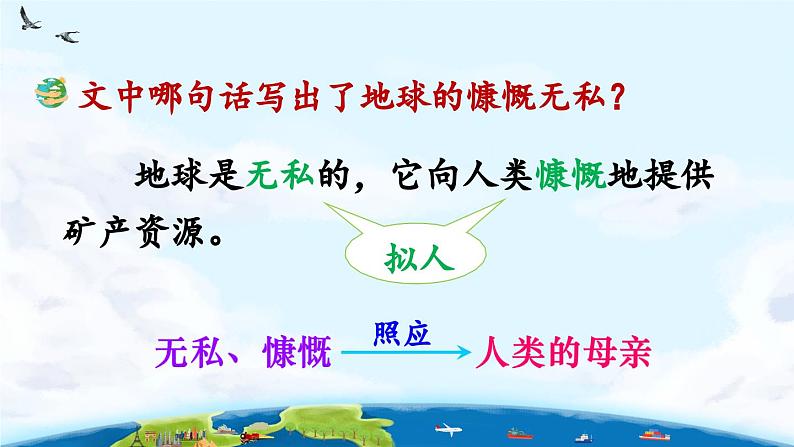 文中哪句话写出了地球的慷慨无私？

地球是无私的，它向人类慷慨地提供矿产资源。

拟人

无私、慷慨 照应 人类的母亲